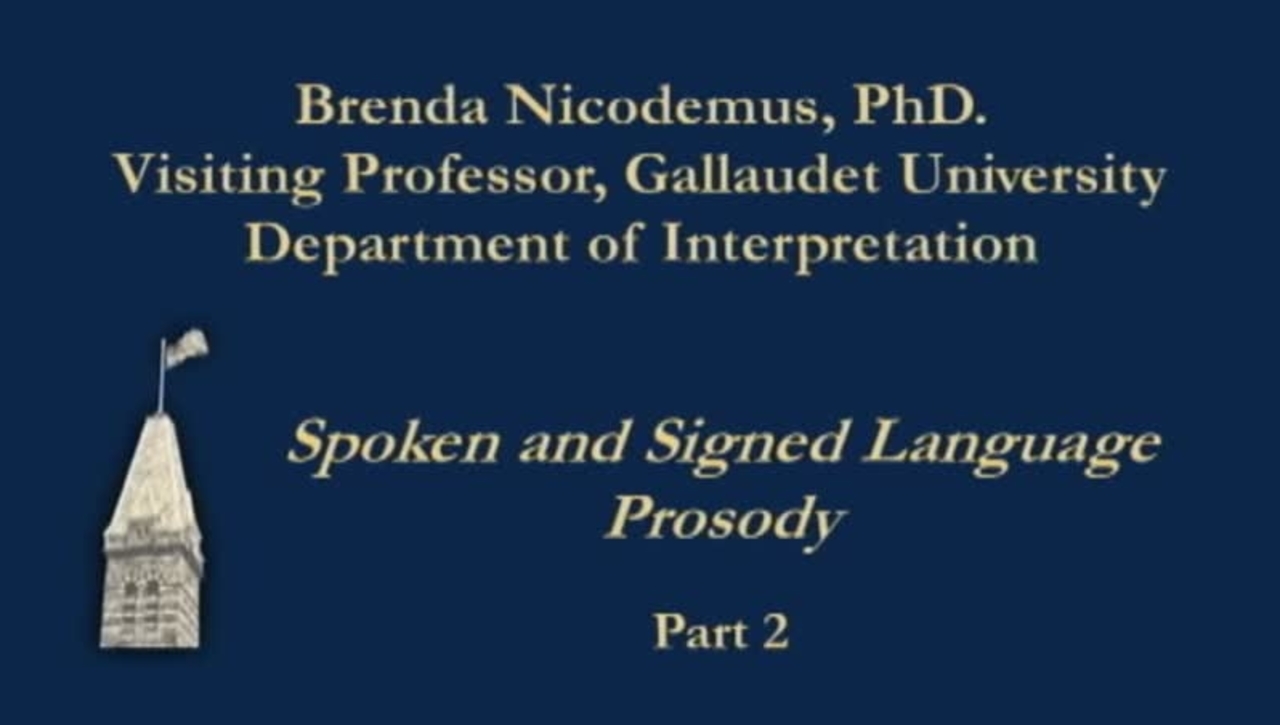 Brenda Nicodemus, PhD.
Visiting Professor, Gallaudet University
Department of Interpretation

Spoken and Signed Language Prosody

Part 2